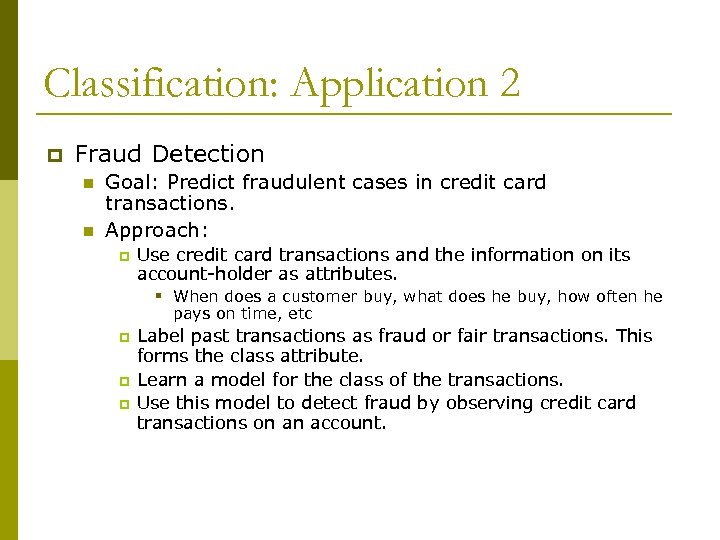 Classification: Application 2

Fraud Detection

Goal: Predict fraudulent cases in credit card transactions.

Approach:

Use credit card transactions and the information on its account-holder as attributes.

When does a customer buy, what does he buy, how often he pays on time, etc

Label past transactions as fraud or fair transactions. This forms the class attribute.

Learn a model for the class of the transactions.

Use this model to detect fraud by observing credit card transactions on an account.